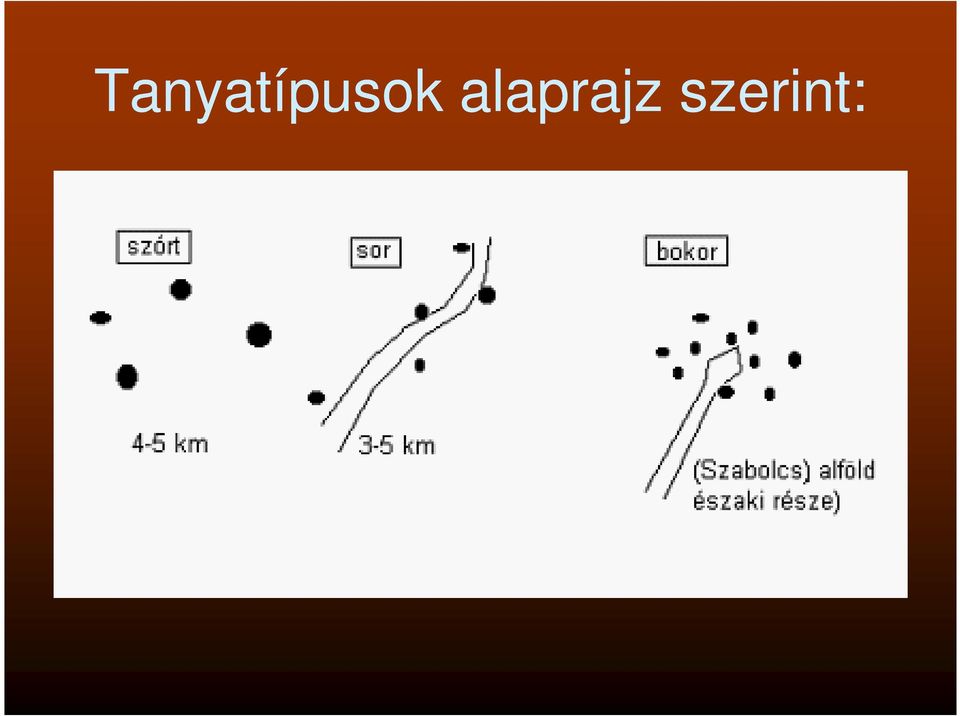 Tanyatípusok alaprajz szerint:

szórt

sor

bokor

4-5 km

3-5 km

(Szabolcs) alföld északi része)